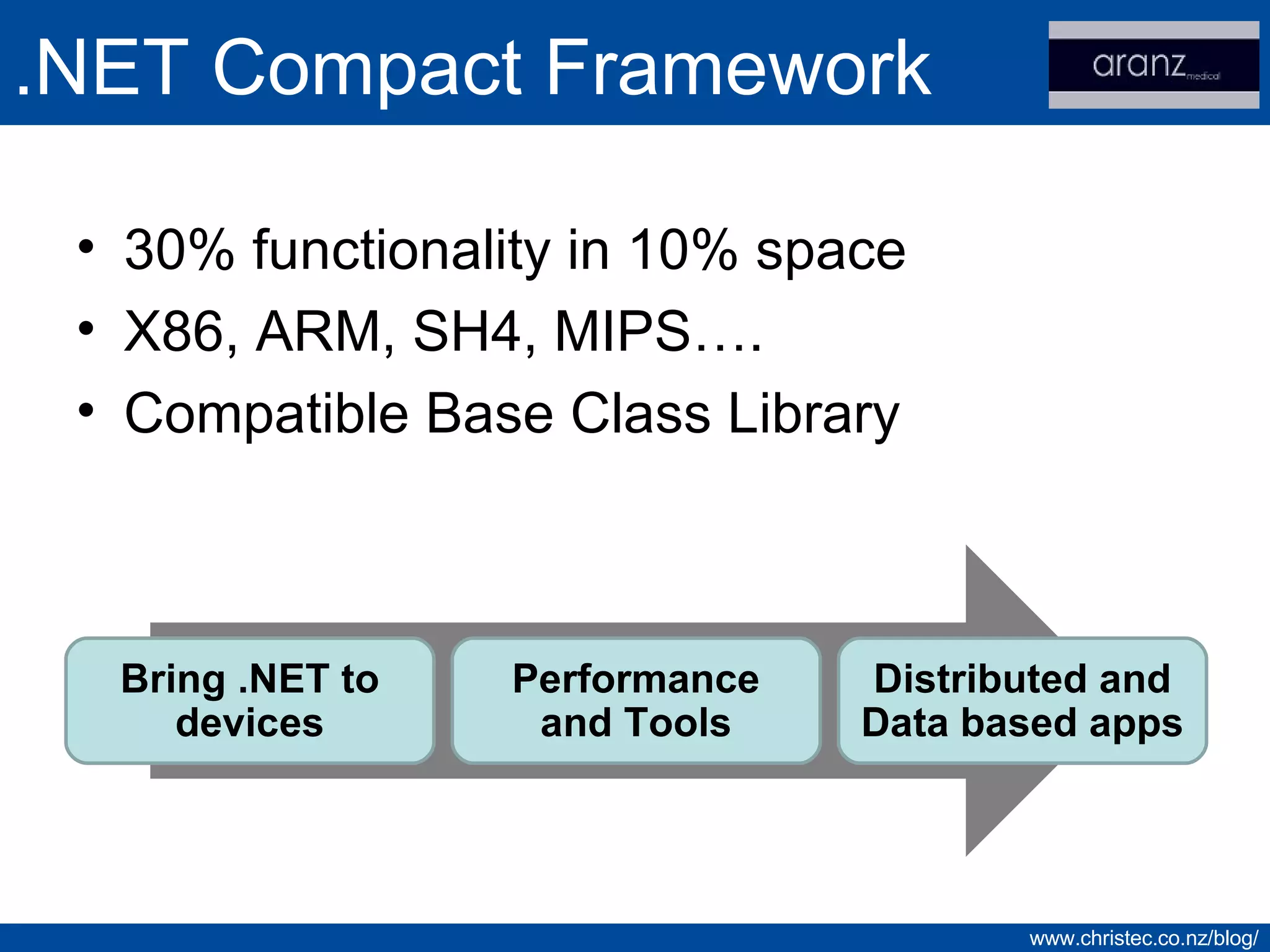 .NET Compact Framework

aranz medical

• 30% functionality in 10% space
• X86, ARM, SH4, MIPS….
• Compatible Base Class Library

Bring .NET to devices

Performance and Tools

Distributed and Data based apps

www.christec.co.nz/blog/